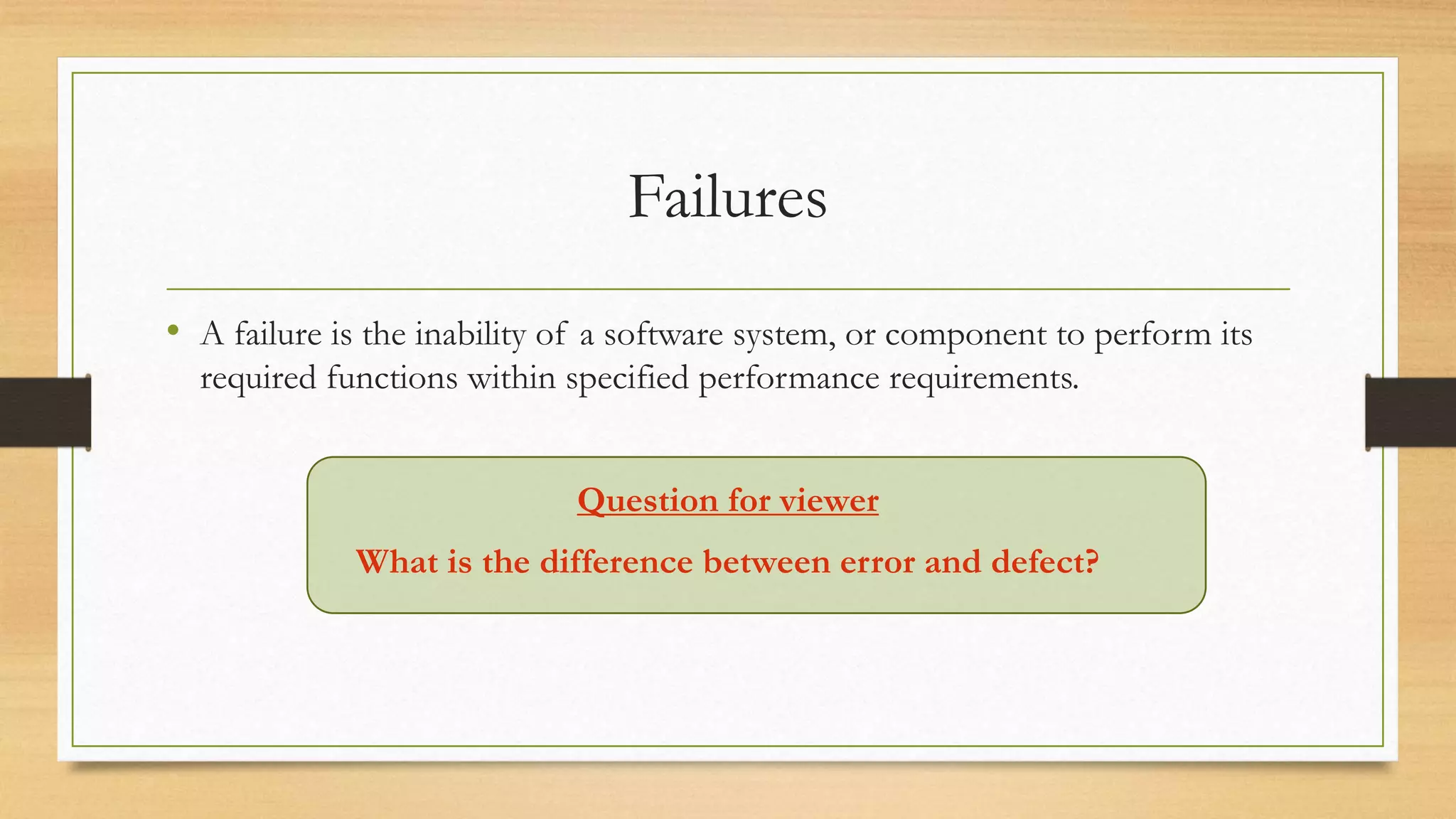 Failures

• A failure is the inability of a software system, or component to perform its required functions within specified performance requirements.

Question for viewer

What is the difference between error and defect?